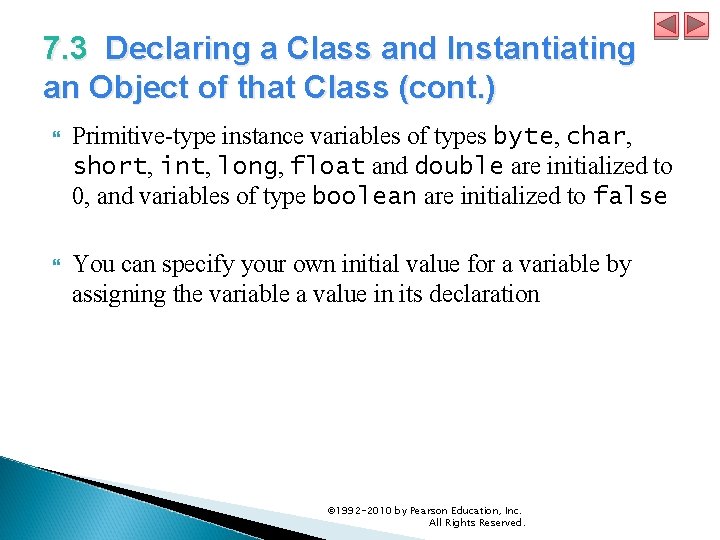 7.3 Declaring a Class and Instantiating an Object of that Class (cont.)

Primitive-type instance variables of types byte, char, short, int, long, float and double are initialized to 0, and variables of type boolean are initialized to false

You can specify your own initial value for a variable by assigning the variable a value in its declaration

©1992-2010 by Pearson Education, Inc. All Rights Reserved.